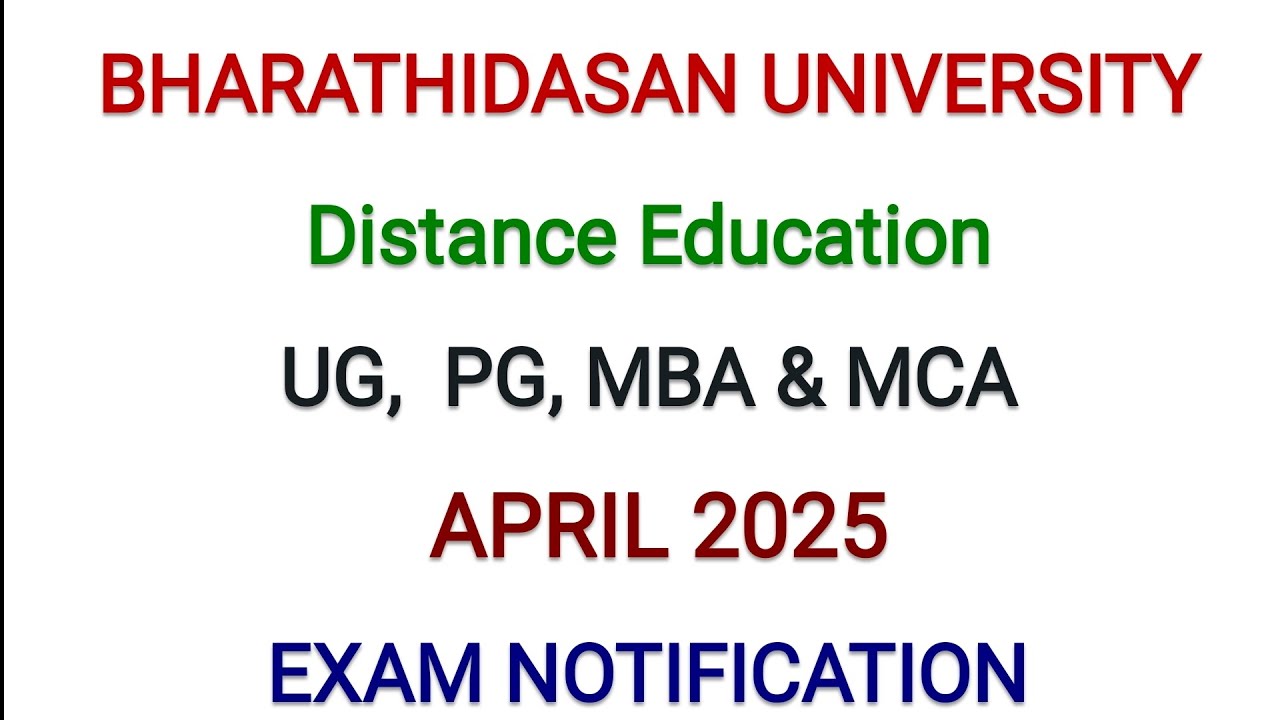 BHARATHIDASAN UNIVERSITY

Distance Education

UG,  PG, MBA & MCA

APRIL 2025

EXAM NOTIFICATION